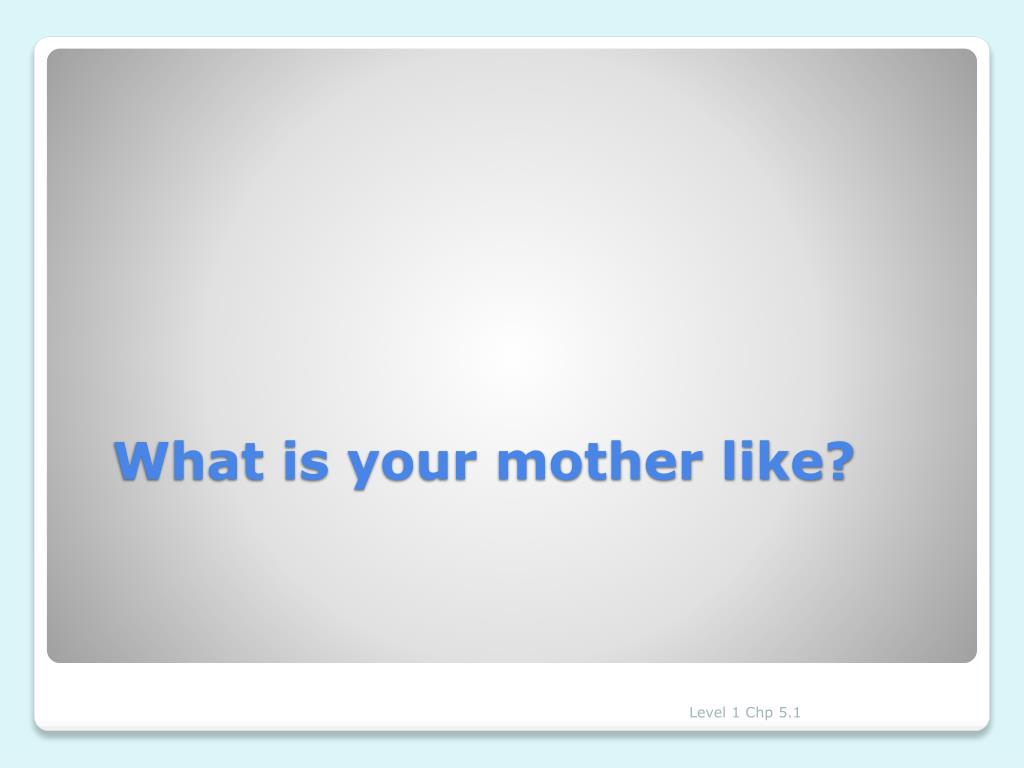 What is your mother like?

Level 1 Chp 5.1